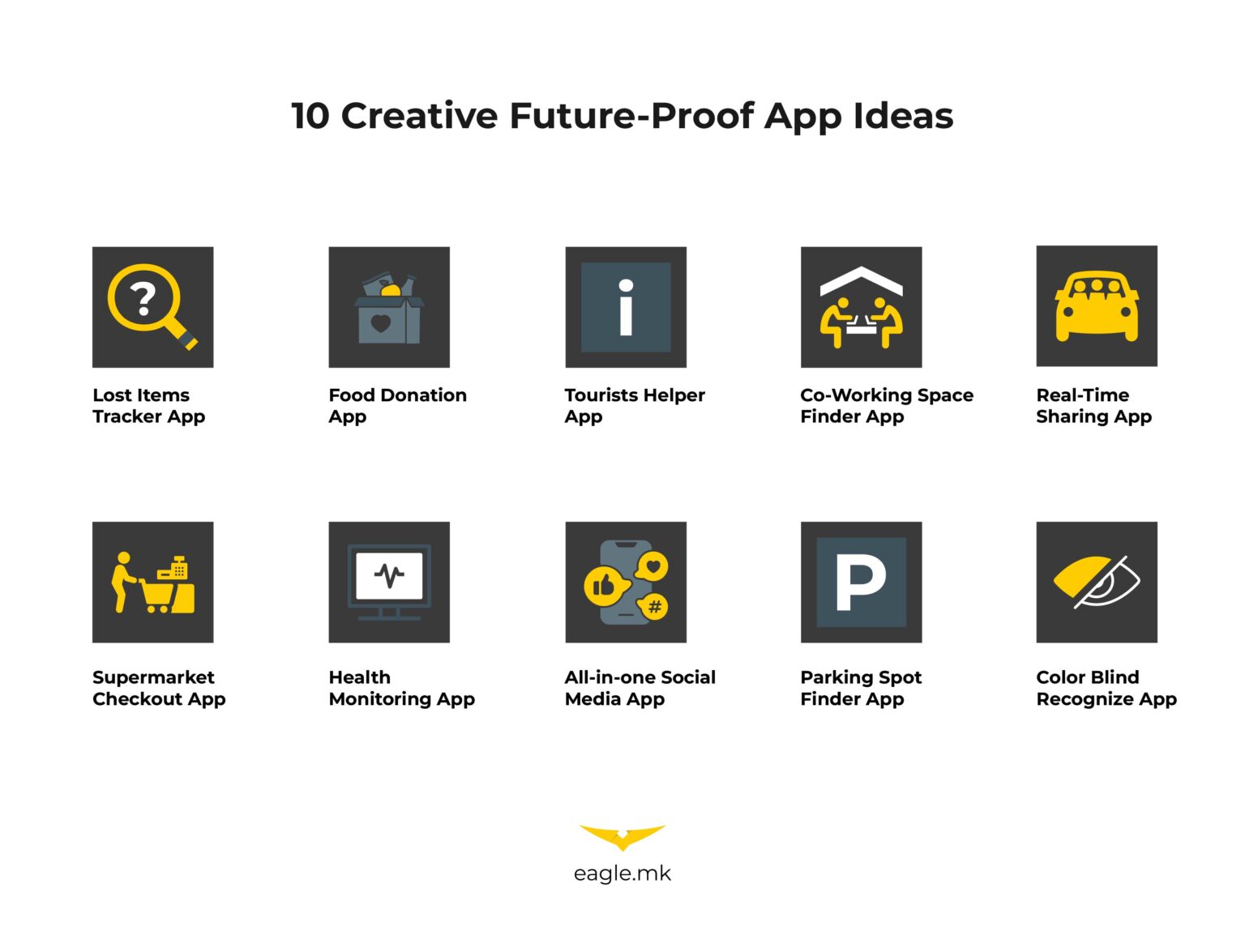 10 Creative Future-Proof App Ideas

?

Lost Items Tracker App

Food Donation App

i

Tourists Helper App

Co-Working Space Finder App

Real-Time Sharing App

Supermarket Checkout App

Health Monitoring App

#

All-in-one Social Media App

P

Parking Spot Finder App

Color Blind Recognize App

eagle.mk